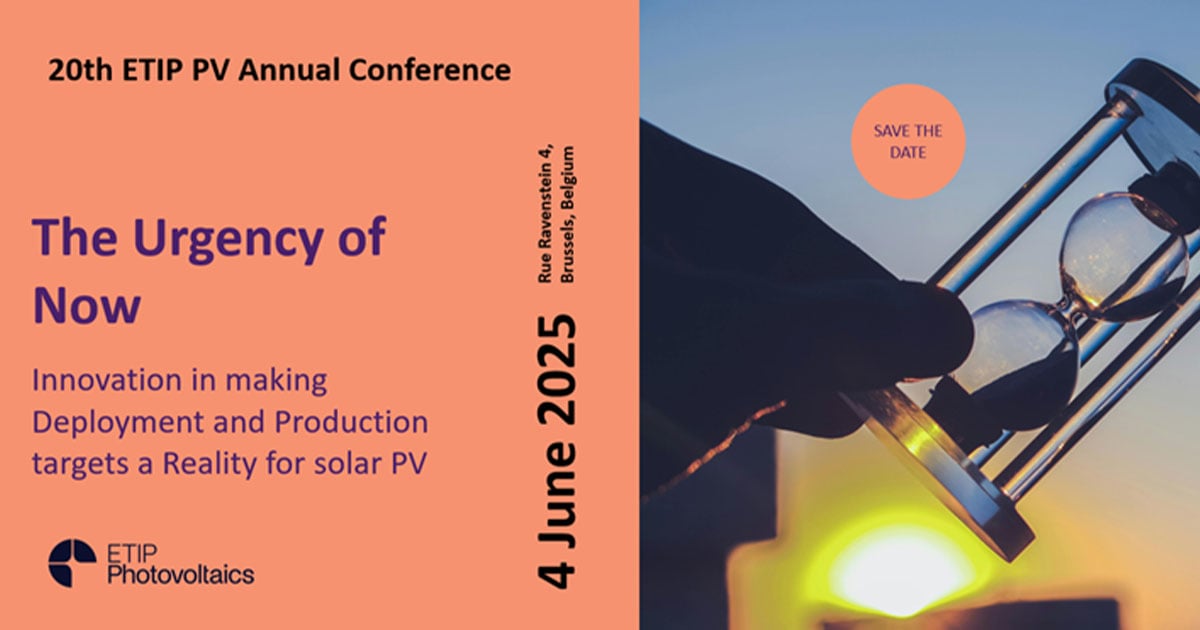 20th ETIP PV Annual Conference

The Urgency of Now

Innovation in making Deployment and Production targets a Reality for solar PV

ETIP Photovoltaics

4 June 2025

Rue Ravenstein 4, Brussels, Belgium

SAVE THE DATE